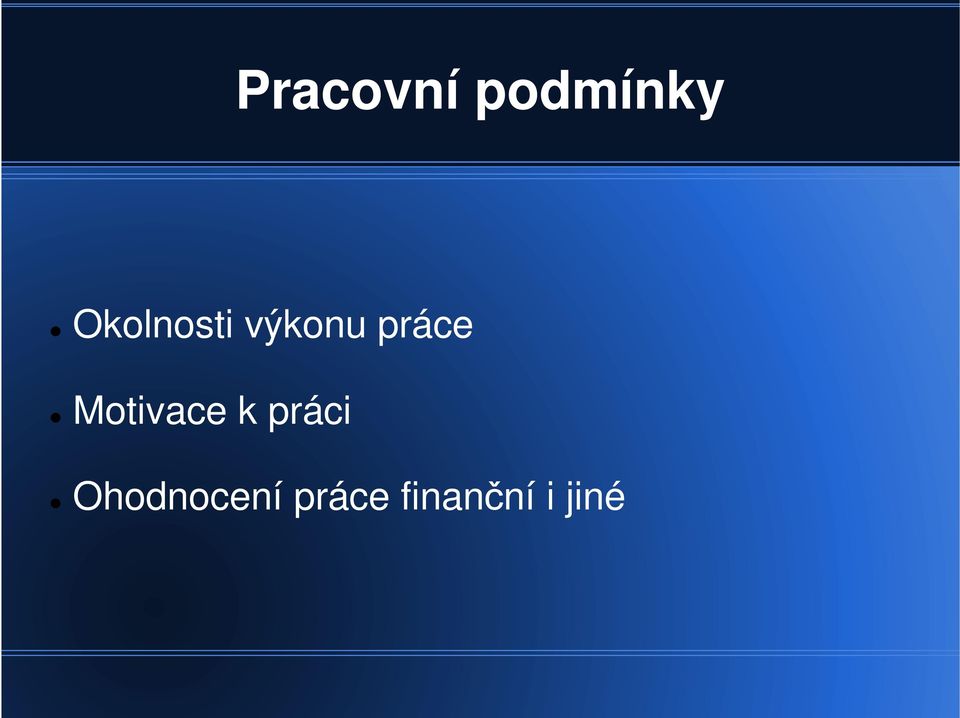 Pracovní podmínky

- Okolnosti výkonu práce
- Motivace k práci
- Ohodnocení práce finanční i jiné